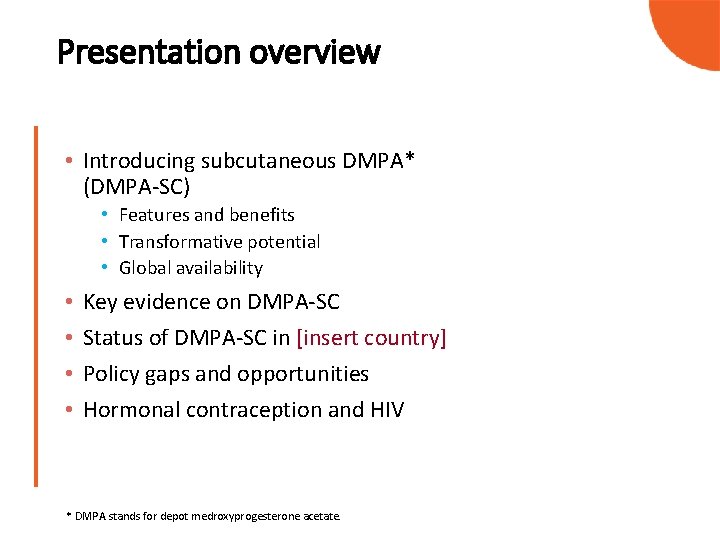 Presentation overview

• Introducing subcutaneous DMPA* (DMPA-SC)
  • Features and benefits
  • Transformative potential
  • Global availability
• Key evidence on DMPA-SC
• Status of DMPA-SC in [insert country]
• Policy gaps and opportunities
• Hormonal contraception and HIV

* DMPA stands for depot medroxyprogesterone acetate.